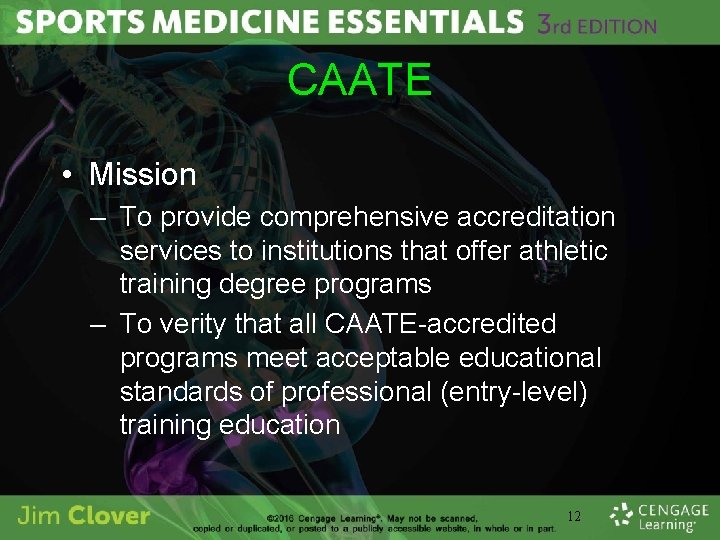 SPORTS MEDICINE ESSENTIALS 3rd EDITION

CAATE

• Mission
– To provide comprehensive accreditation services to institutions that offer athletic training degree programs
– To verity that all CAATE-accredited programs meet acceptable educational standards of professional (entry-level) training education

Jim Clover

©2016 Cengage Learning®. May not be scanned, copied or duplicated, or posted to a publicly accessible website, in whole or in part.

12

CENGAGE Learning®